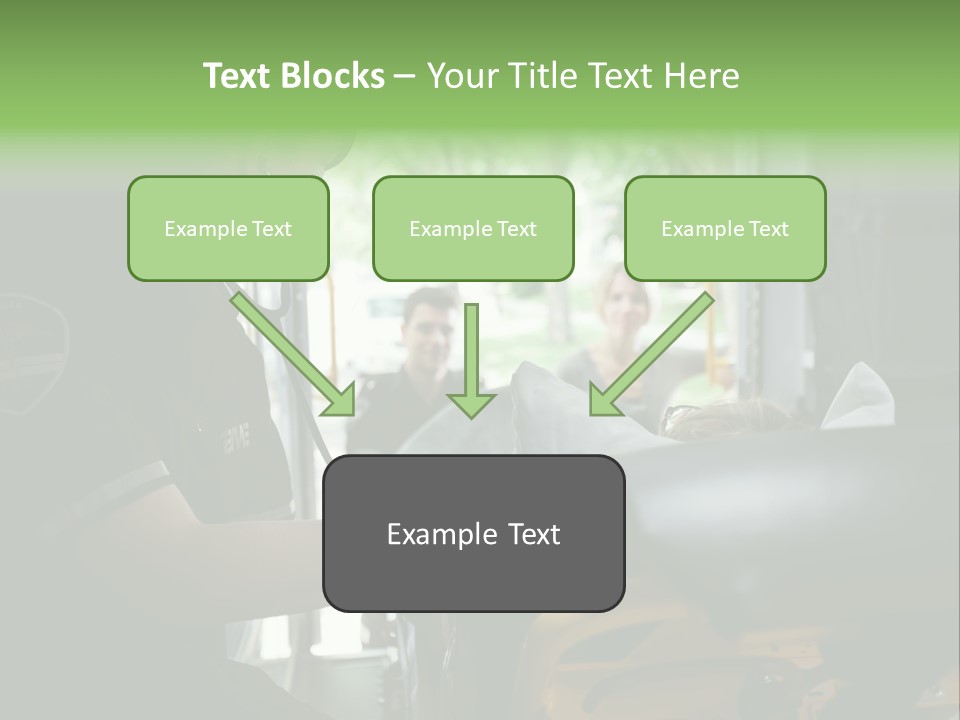 Text Blocks – Your Title Text Here

Example Text

Example Text

Example Text

Example Text